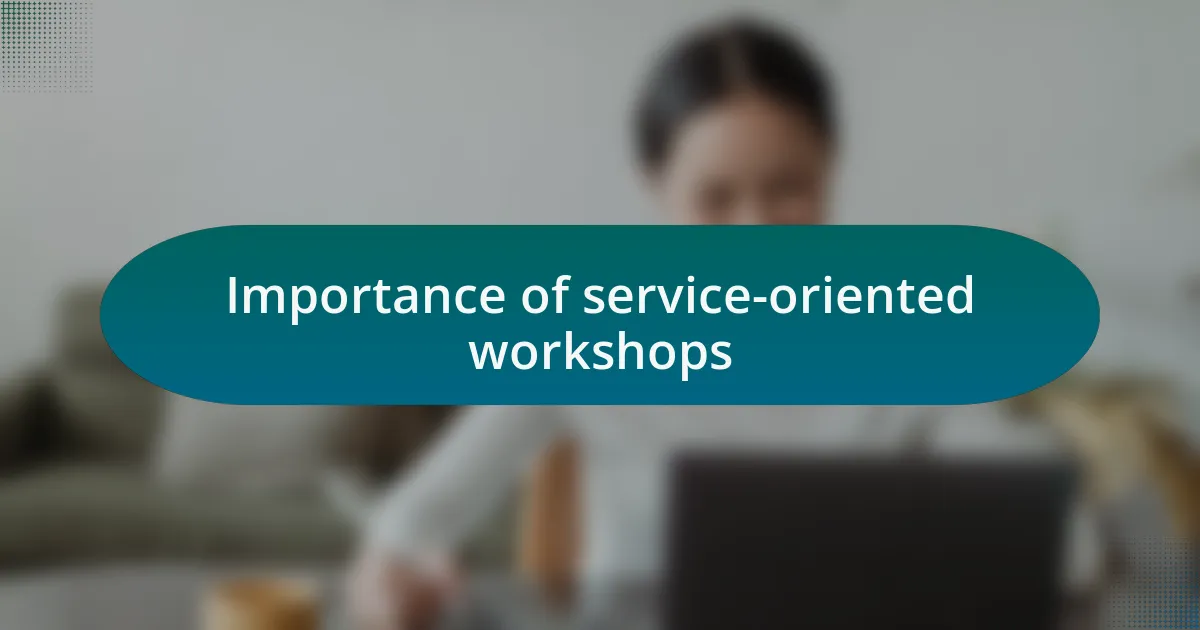 Importance of service-oriented workshops